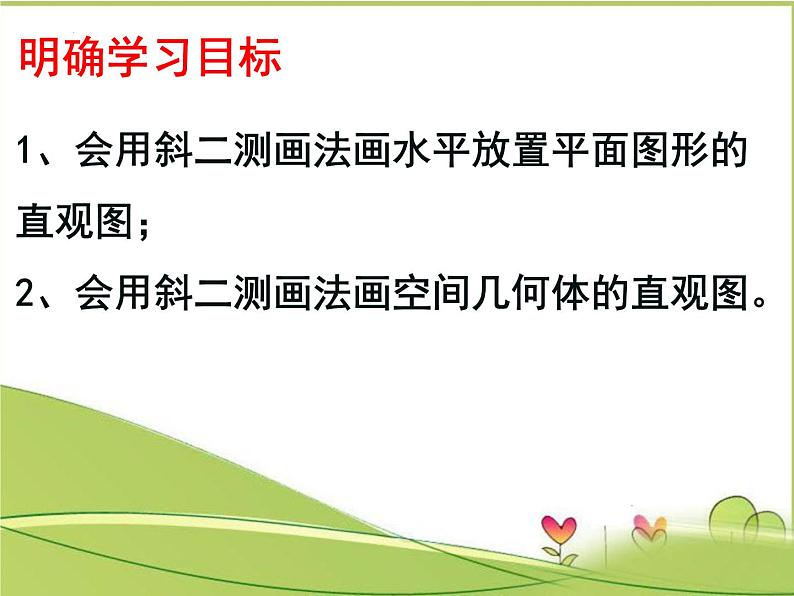 明确学习目标

1、会用斜二测画法画水平放置平面图形的直观图；

2、会用斜二测画法画空间几何体的直观图。